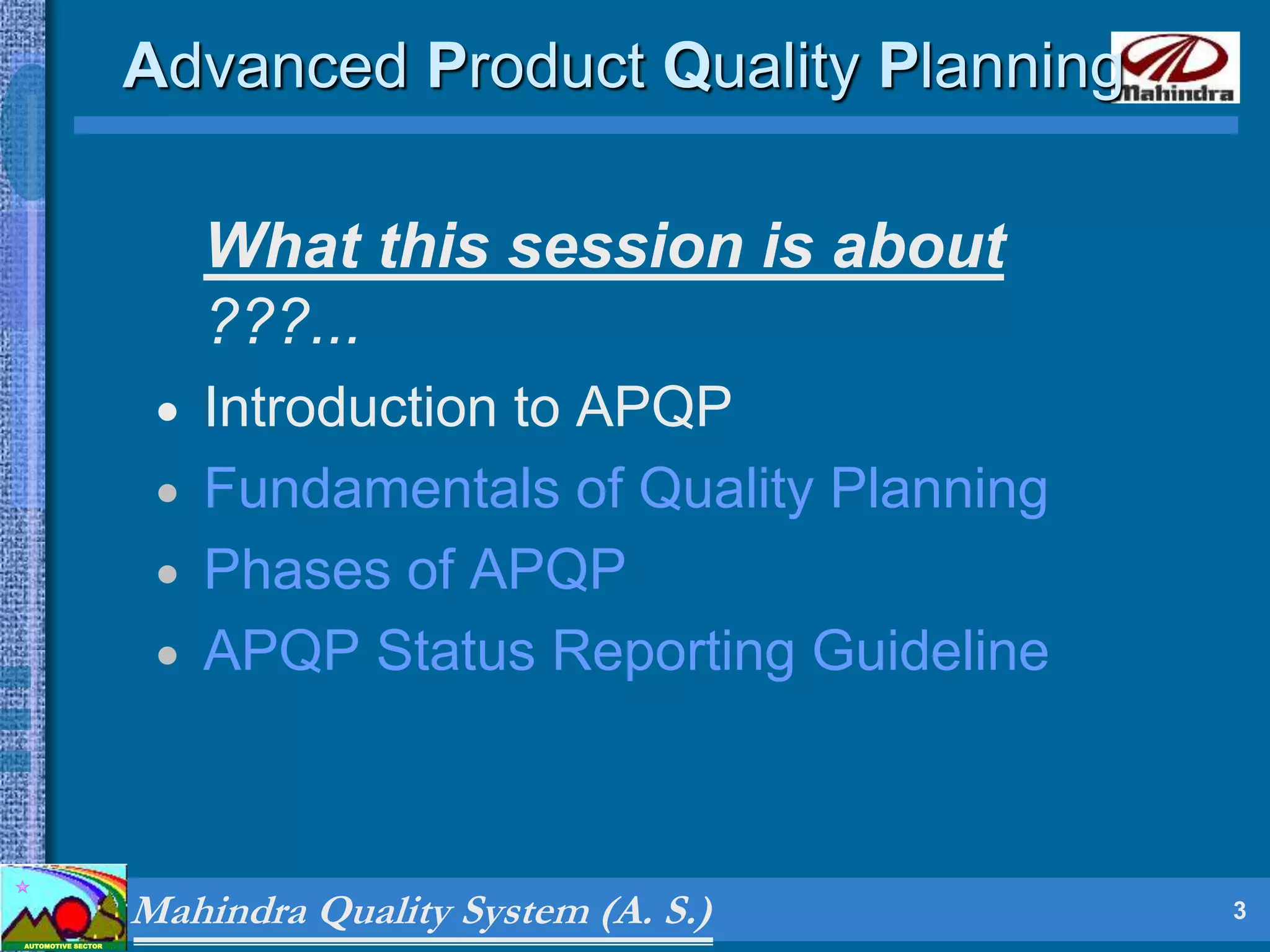 Advanced Product Quality Planning

Mahindra

What this session is about ???...

• Introduction to APQP
• Fundamentals of Quality Planning
• Phases of APQP
• APQP Status Reporting Guideline

AUTOMOTIVE SECTOR

Mahindra Quality System (A. S.)

3